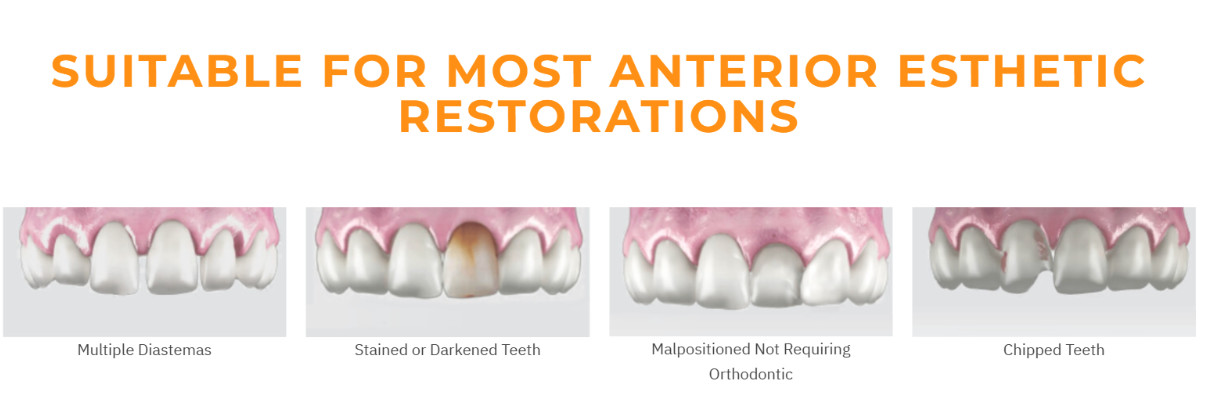 SUITABLE FOR MOST ANTERIOR ESTHETIC RESTORATIONS

Multiple Diastemas

Stained or Darkened Teeth

Malpositioned Not Requiring Orthodontic

Chipped Teeth